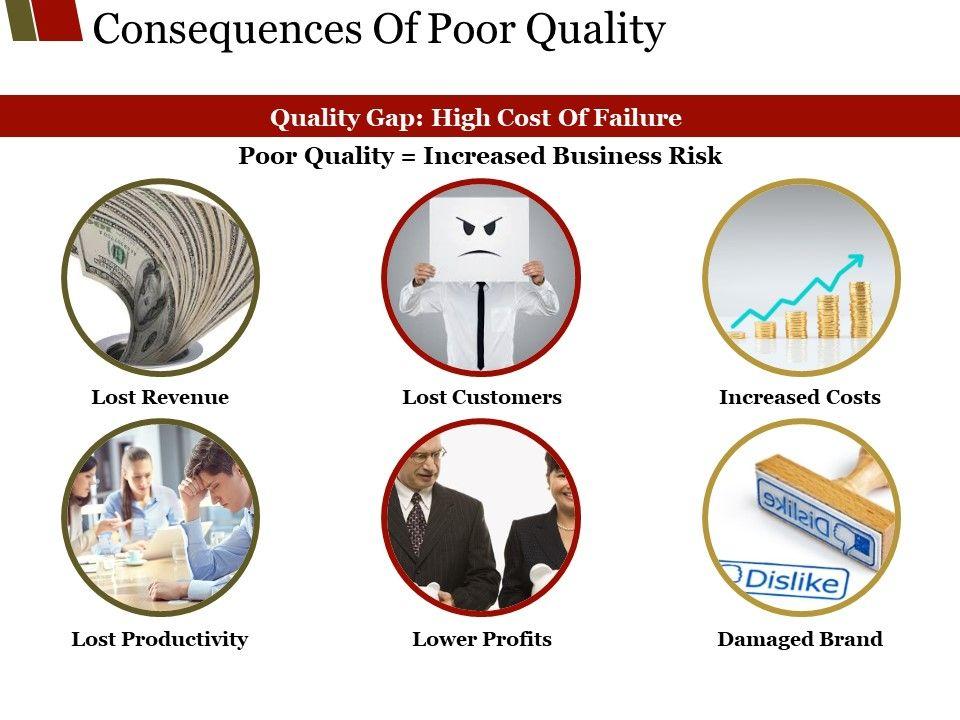 Consequences Of Poor Quality

Quality Gap: High Cost Of Failure

Poor Quality = Increased Business Risk

Lost Revenue

Lost Customers

Increased Costs

Lost Productivity

Lower Profits

Dislike

Dislike

Damaged Brand